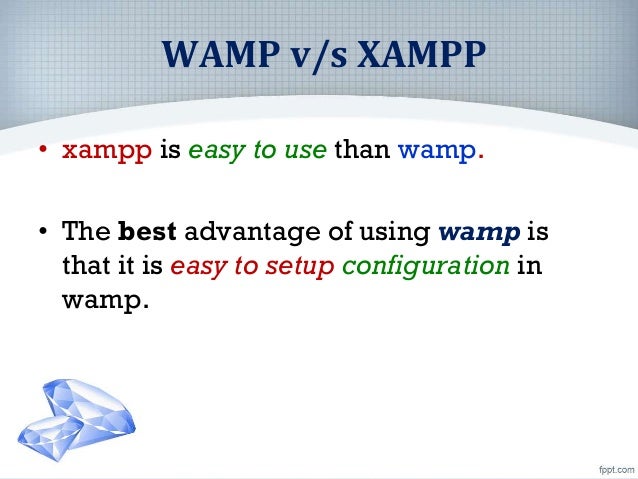 WAMP v/s XAMPP

• xampp is easy to use than wamp.

• The best advantage of using wamp is that it is easy to setup configuration in wamp.

fppt.com